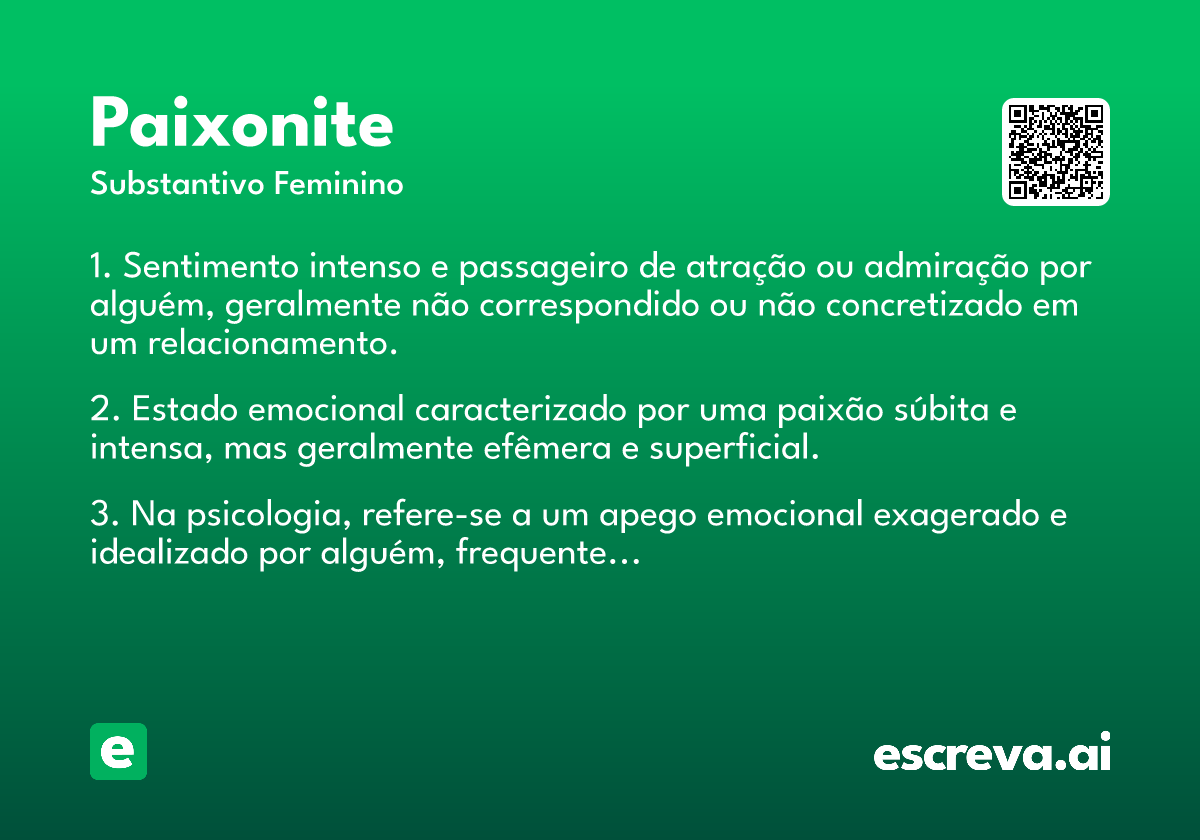 Paixonite
Substantivo Feminino

1. Sentimento intenso e passageiro de atração ou admiração por alguém, geralmente não correspondido ou não concretizado em um relacionamento.

2. Estado emocional caracterizado por uma paixão súbita e intensa, mas geralmente efêmera e superficial.

3. Na psicologia, refere-se a um apego emocional exagerado e idealizado por alguém, frequente...

e

escreva.ai